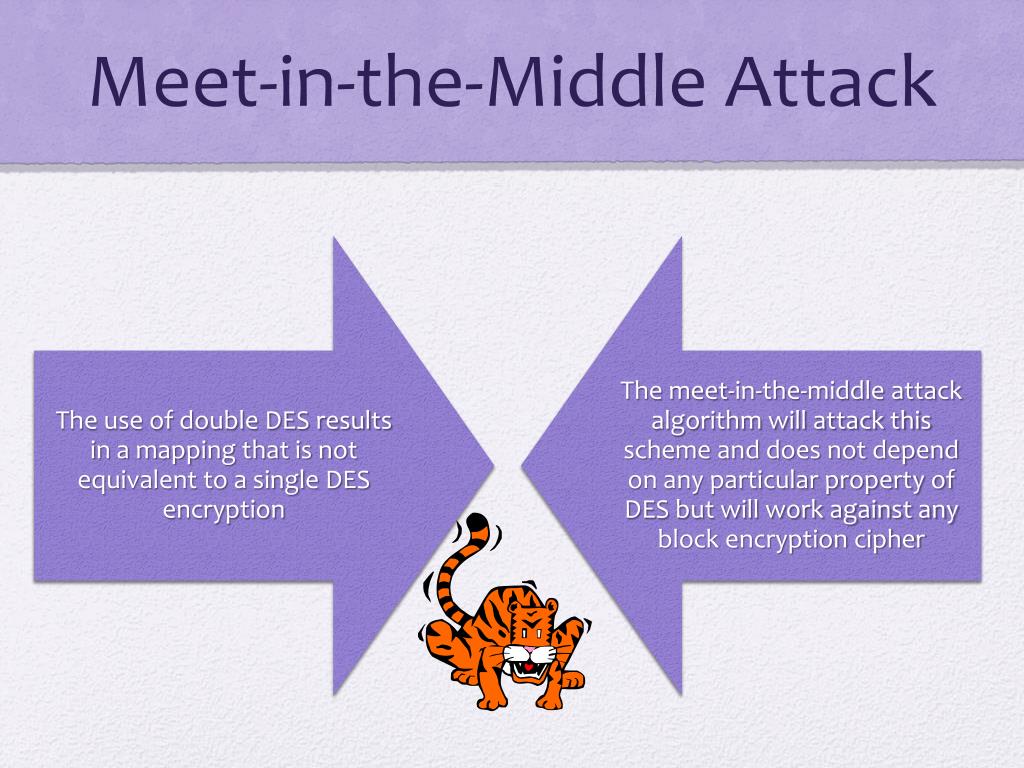 Meet-in-the-Middle Attack

The use of double DES results in a mapping that is not equivalent to a single DES encryption

The meet-in-the-middle attack algorithm will attack this scheme and does not depend on any particular property of DES but will work against any block encryption cipher